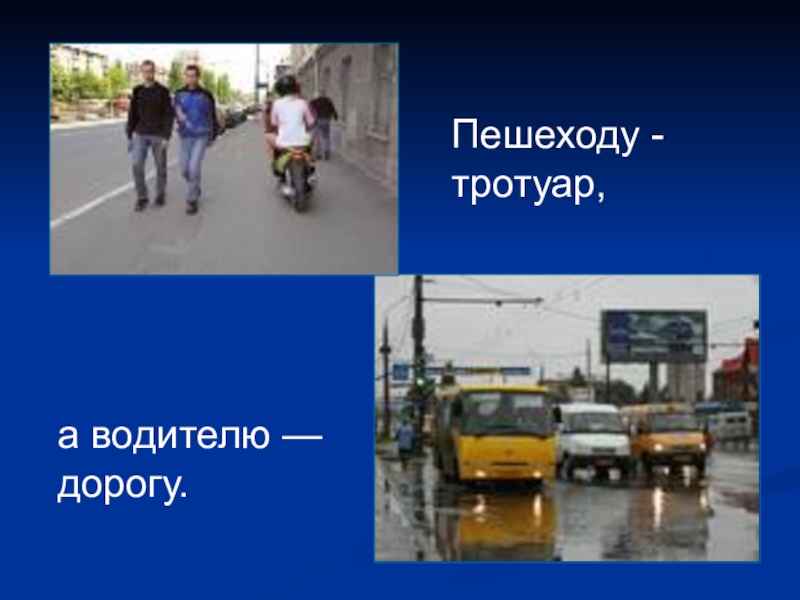 Пешеходу - тротуар,

а водителю — дорогу.